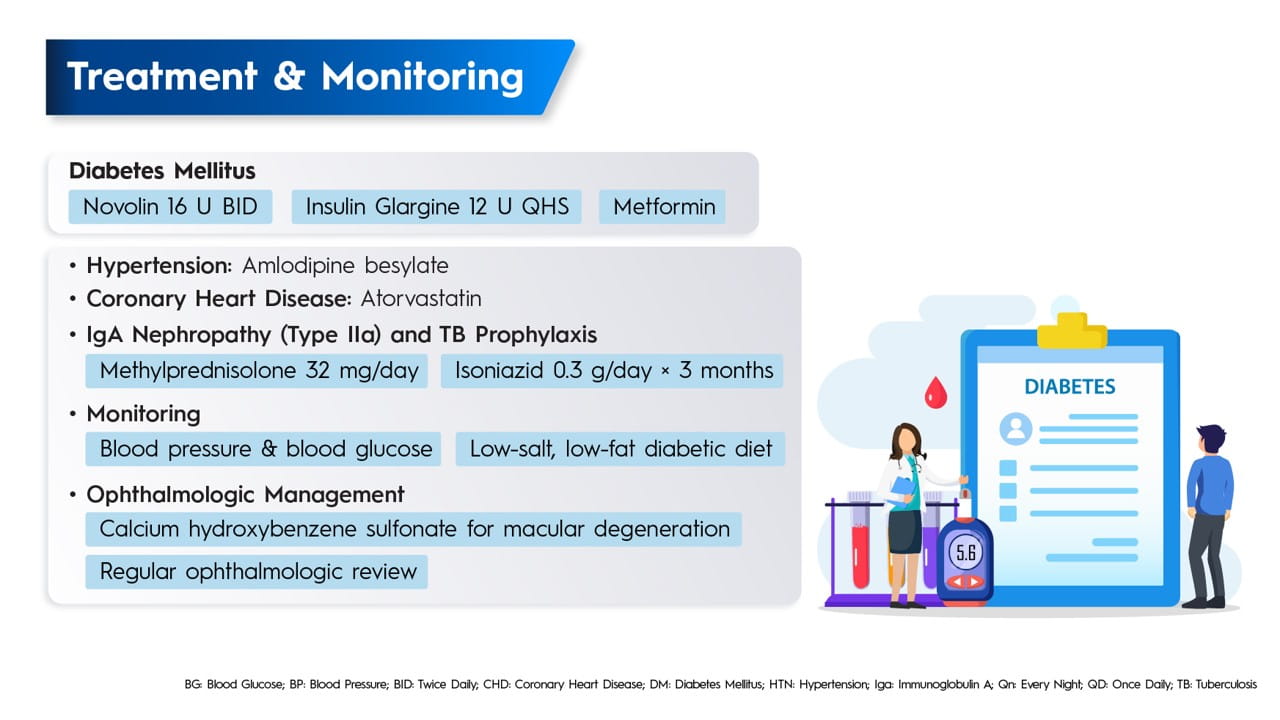 Treatment & Monitoring

Diabetes Mellitus

Novolin 16 U BID

Insulin Glargine 12 U QHS

Metformin

• Hypertension: Amlodipine besylate
• Coronary Heart Disease: Atorvastatin
• IgA Nephropathy (Type IIa) and TB Prophylaxis

Methylprednisolone 32 mg/day

Isoniazid 0.3 g/day × 3 months

• Monitoring

Blood pressure & blood glucose

Low-salt, low-fat diabetic diet

• Ophthalmologic Management

Calcium hydroxybenzene sulfonate for macular degeneration

Regular ophthalmologic review

DIABETES

5.6

BG: Blood Glucose; BP: Blood Pressure; BID: Twice Daily; CHD: Coronary Heart Disease; DM: Diabetes Mellitus; HTN: Hypertension; Iga: Immunoglobulin A; Qn: Every Night; QD: Once Daily; TB: Tuberculosis